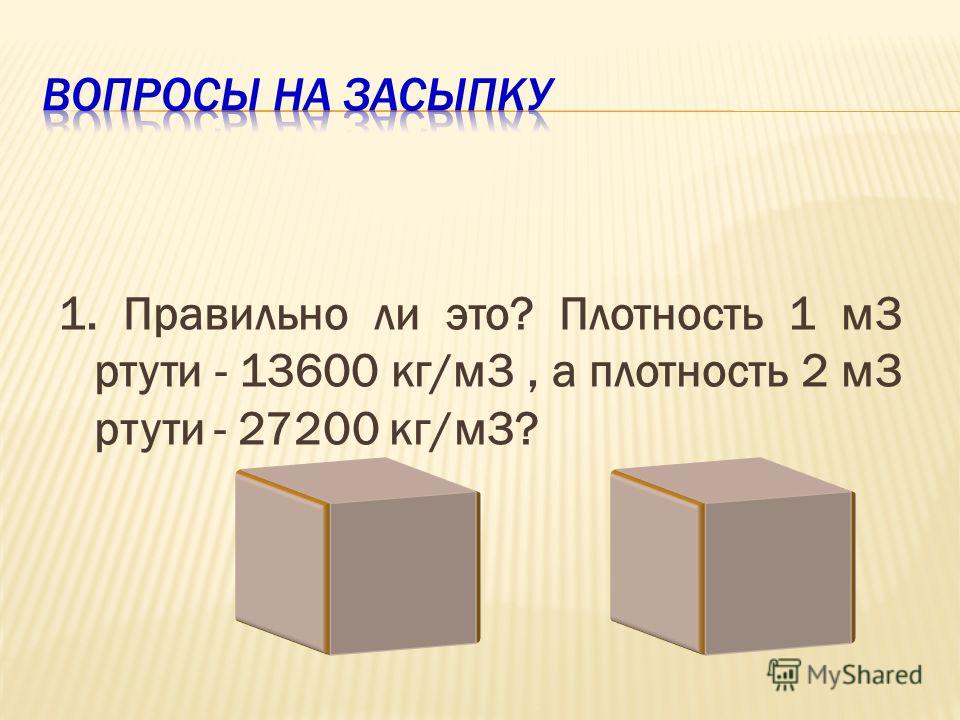 ВОПРОСЫ НА ЗАСЫПКУ

1. Правильно ли это? Плотность 1 м3 ртути - 13600 кг/м3 , а плотность 2 м3 ртути - 27200 кг/м3?

MyShared